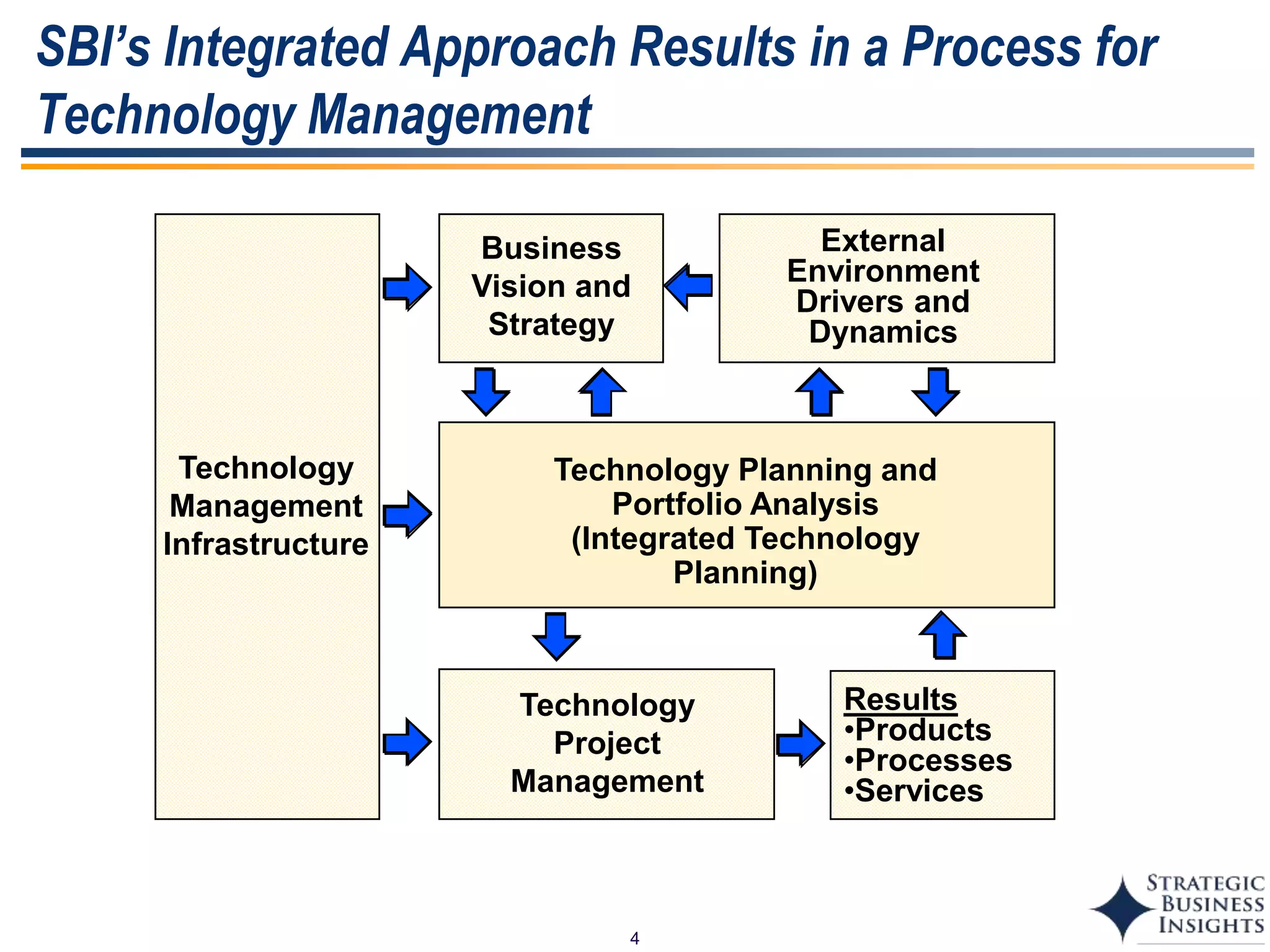 SBI's Integrated Approach Results in a Process for Technology Management

Technology Management Infrastructure

Business Vision and Strategy

External Environment Drivers and Dynamics

Technology Planning and Portfolio Analysis (Integrated Technology Planning)

Technology Project Management

Results
•Products
•Processes
•Services

4

STRATEGIC BUSINESS INSIGHTS